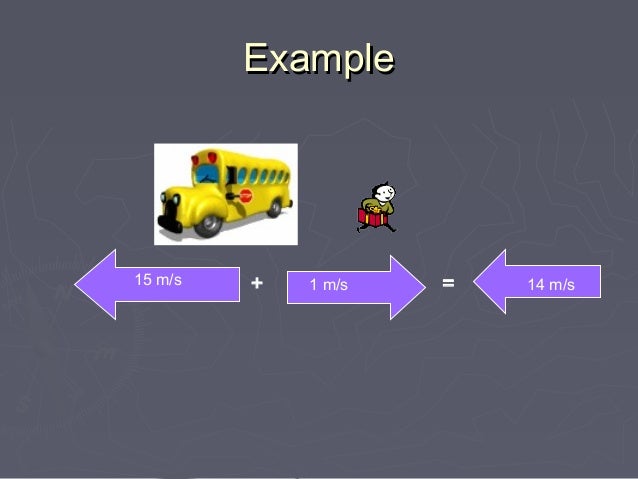 Example

15 m/s + 1 m/s = 14 m/s